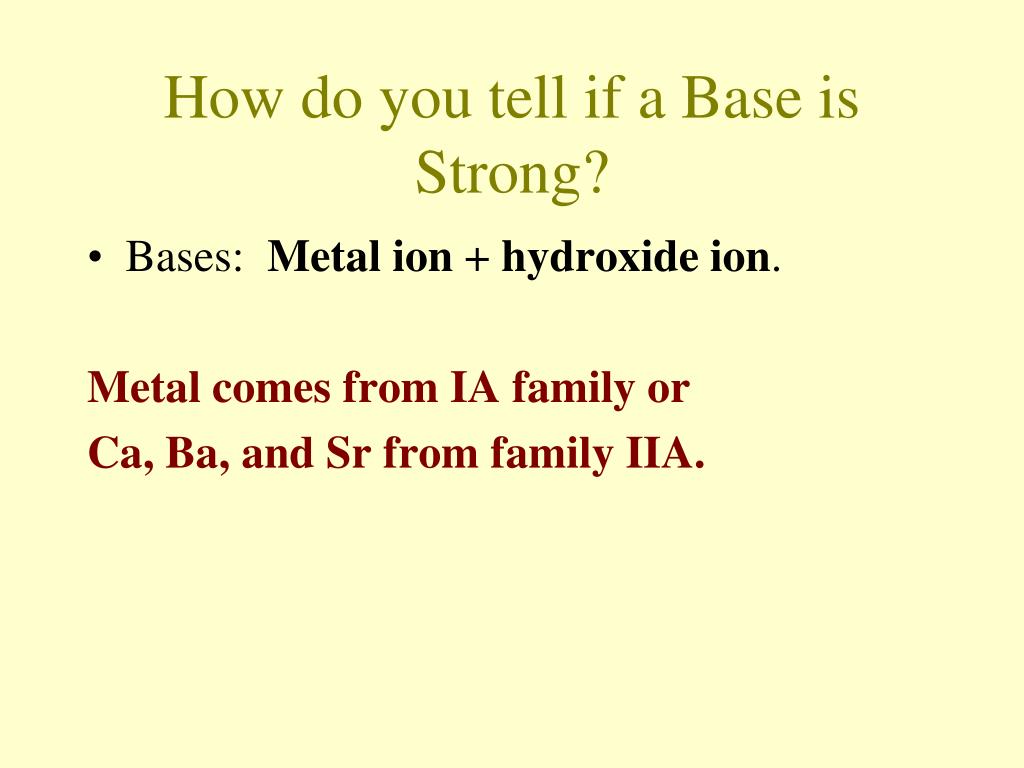 How do you tell if a Base is Strong?

• Bases: Metal ion + hydroxide ion.

Metal comes from IA family or
Ca, Ba, and Sr from family IIA.